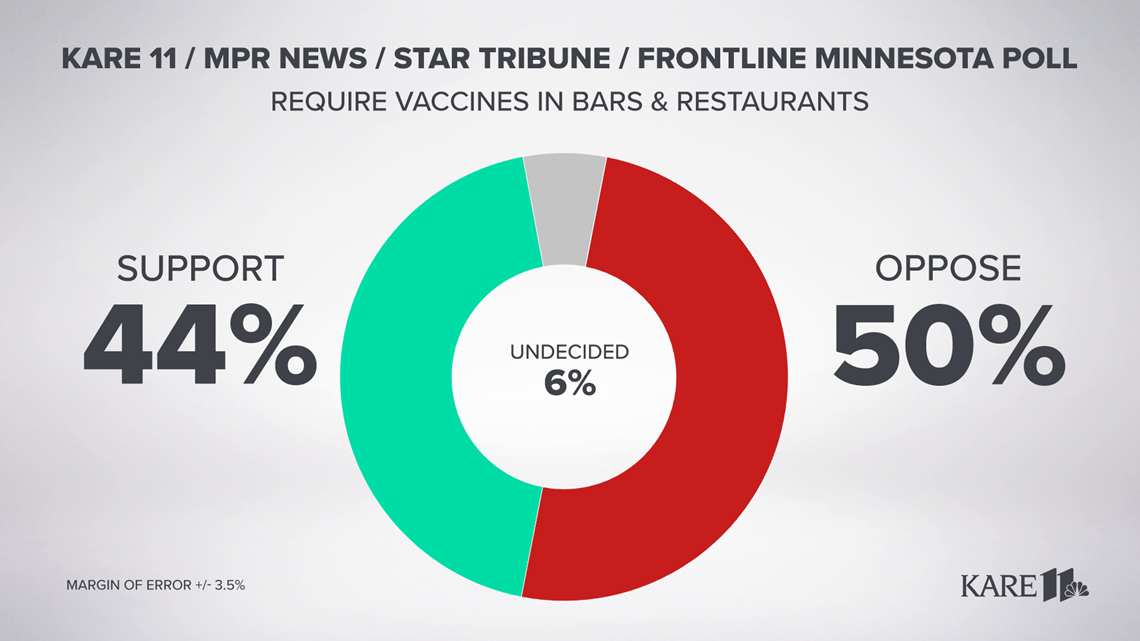 KARE 11 / MPR NEWS / STAR TRIBUNE / FRONTLINE MINNESOTA POLL
REQUIRE VACCINES IN BARS & RESTAURANTS

SUPPORT
44%

UNDECIDED
6%

OPPOSE
50%

MARGIN OF ERROR +/- 3.5%

KARE 11